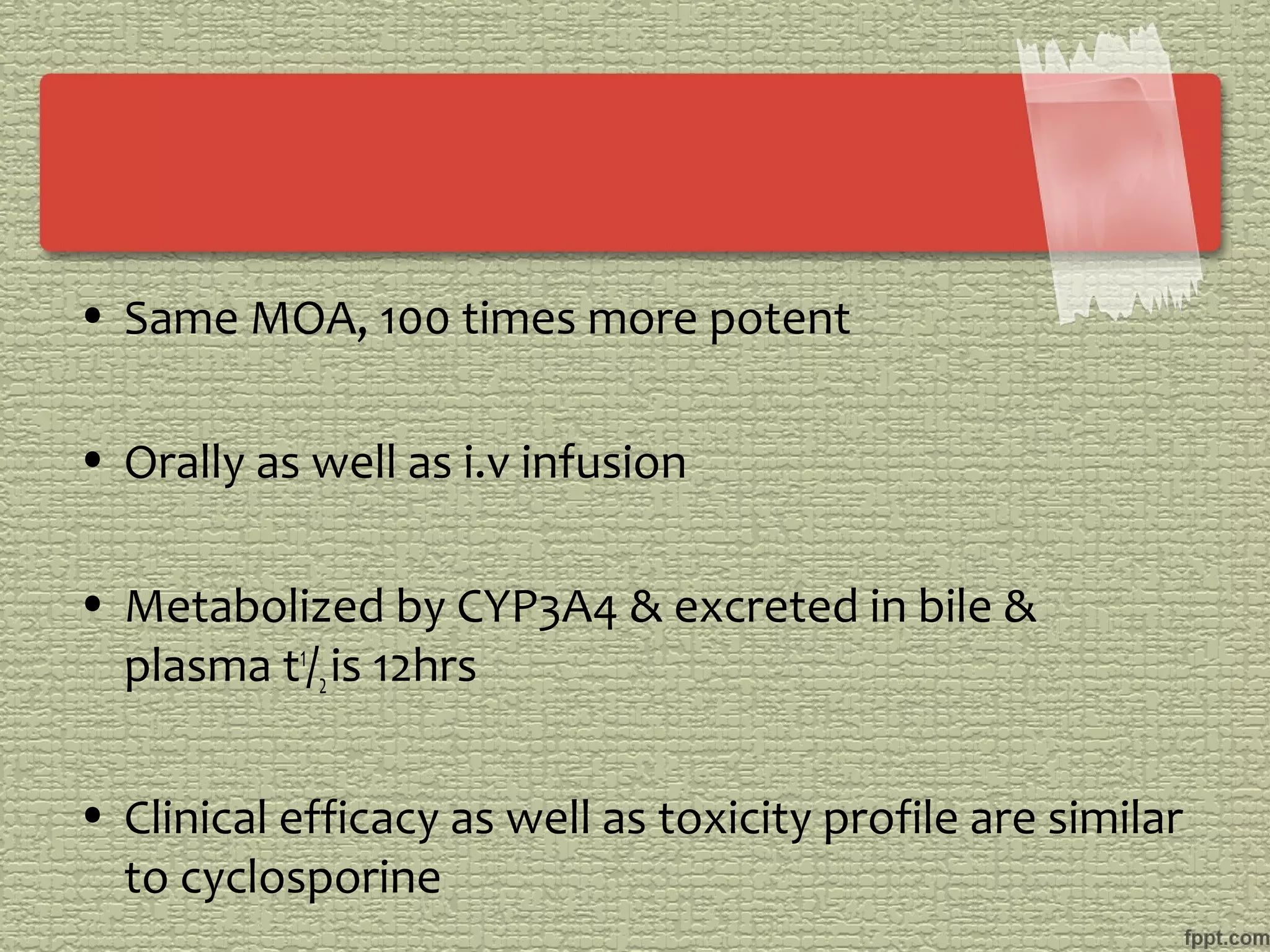 • Same MOA, 100 times more potent

• Orally as well as i.v infusion

• Metabolized by CYP3A4 & excreted in bile & plasma $t^1/_2$ is 12hrs

• Clinical efficacy as well as toxicity profile are similar to cyclosporine

fppt.com